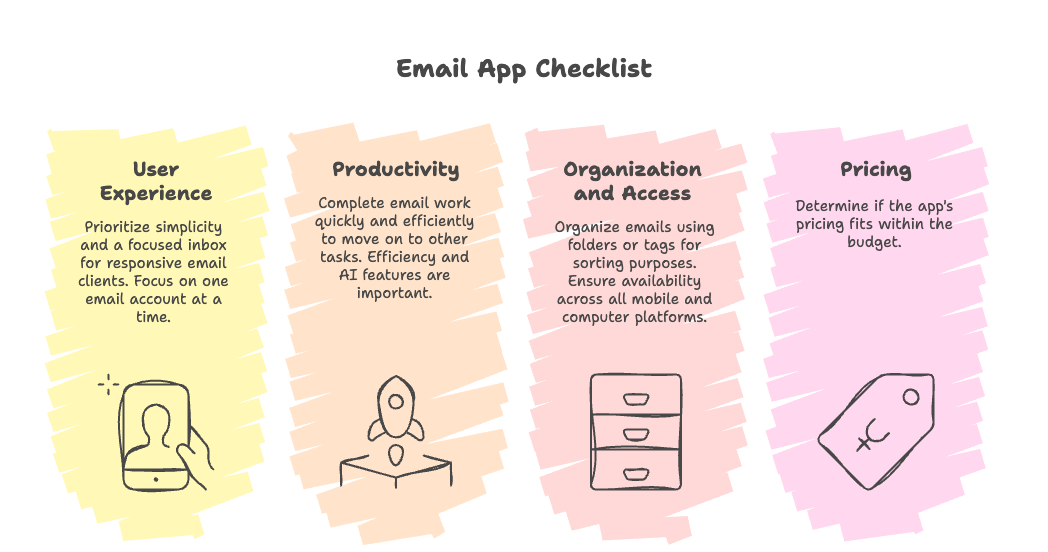 Email App Checklist

User Experience

Prioritize simplicity and a focused inbox for responsive email clients. Focus on one email account at a time.

Productivity

Complete email work quickly and efficiently to move on to other tasks. Efficiency and AI features are important.

Organization and Access

Organize emails using folders or tags for sorting purposes. Ensure availability across all mobile and computer platforms.

Pricing

Determine if the app's pricing fits within the budget.